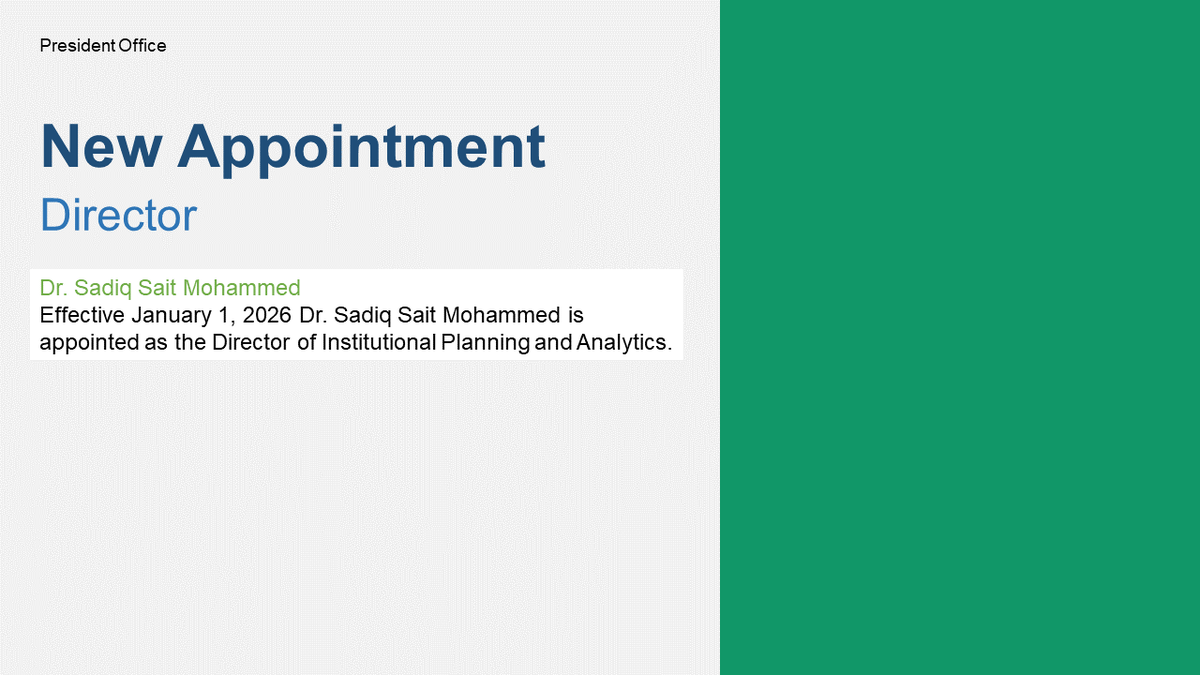 President Office

New Appointment

Director

Dr. Sadiq Sait Mohammed
Effective January 1, 2026 Dr. Sadiq Sait Mohammed is appointed as the Director of Institutional Planning and Analytics.